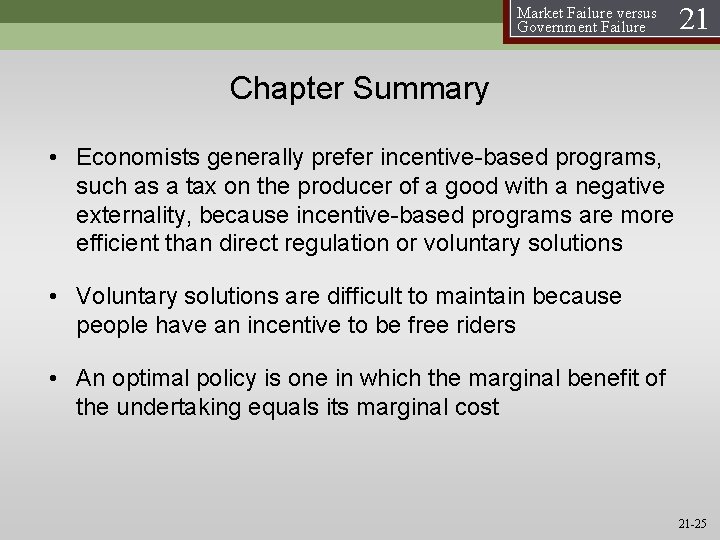 Market Failure versus Government Failure 21

Chapter Summary

• Economists generally prefer incentive-based programs, such as a tax on the producer of a good with a negative externality, because incentive-based programs are more efficient than direct regulation or voluntary solutions

• Voluntary solutions are difficult to maintain because people have an incentive to be free riders

• An optimal policy is one in which the marginal benefit of the undertaking equals its marginal cost

21-25